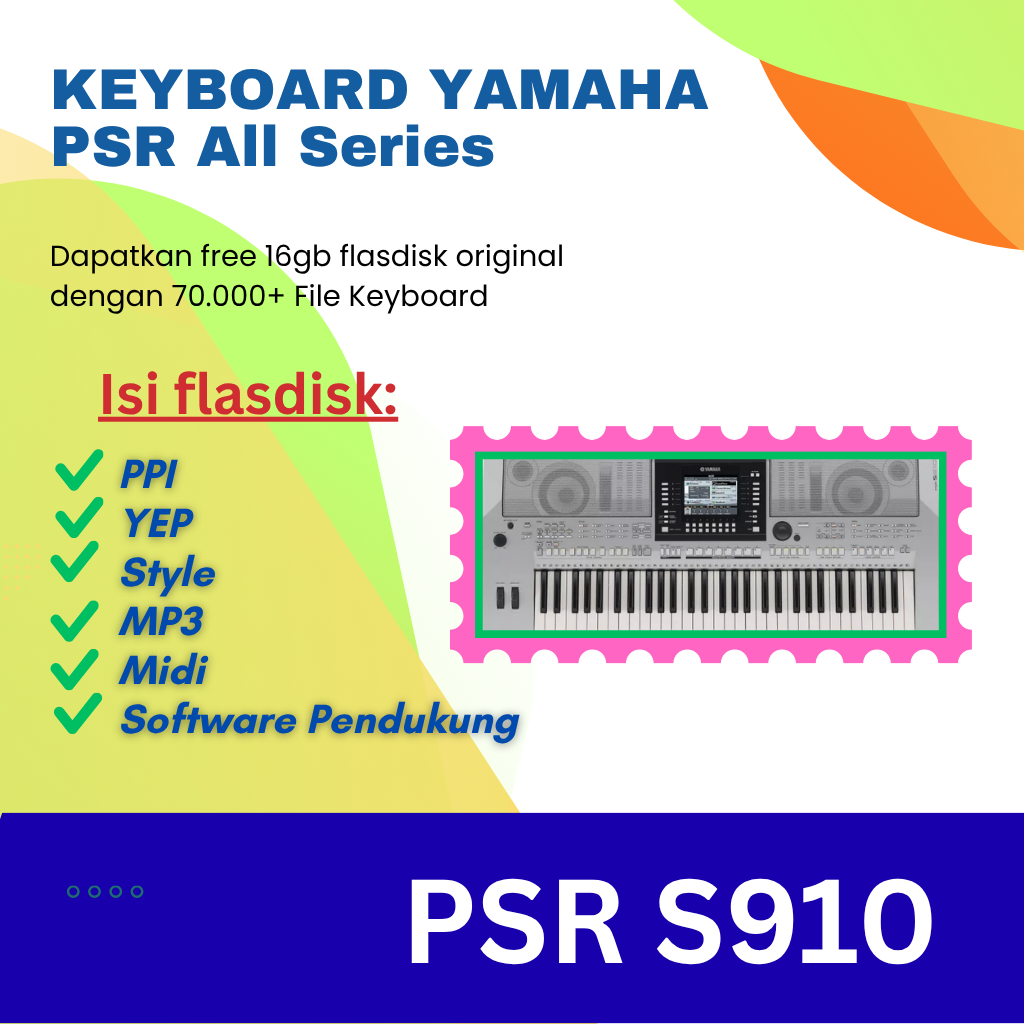 KEYBOARD YAMAHA
PSR All Series

Dapatkan free 16gb flasdisk original dengan 70.000+ File Keyboard

Isi flasdisk:

PPI
YEP
Style
MP3
Midi
Software Pendukung

YAMAHA

PSR S910